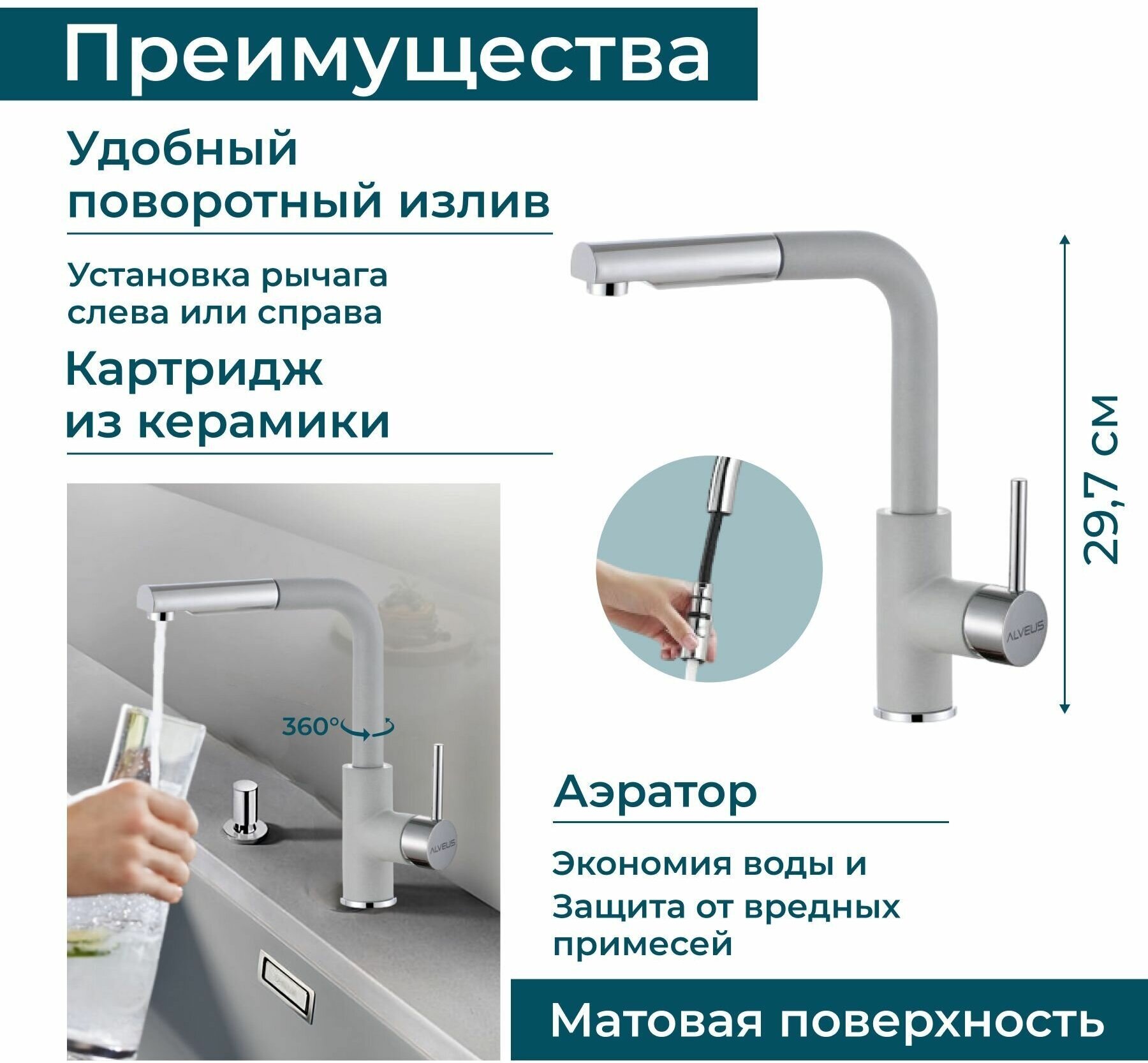 Преимущества

Удобный поворотный излив

Установка рычага слева или справа

Картридж из керамики

29,7 см

ALVEUS

360°

ALVEUS

Аэратор

Экономия воды и
Защита от вредных примесей

Матовая поверхность